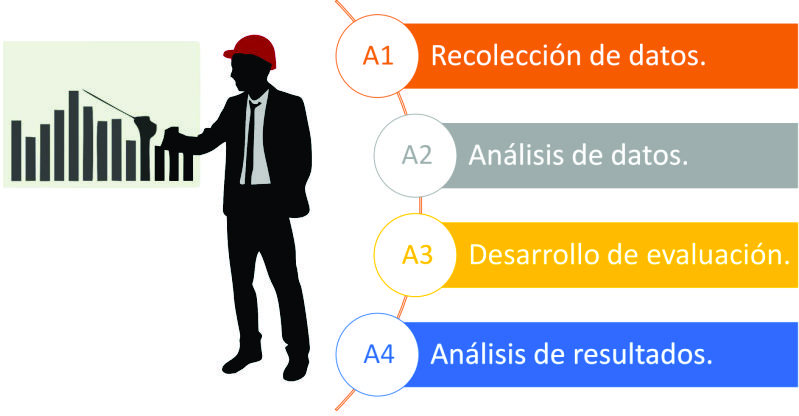 A1 Recolección de datos.

A2 Análisis de datos.

A3 Desarrollo de evaluación.

A4 Análisis de resultados.